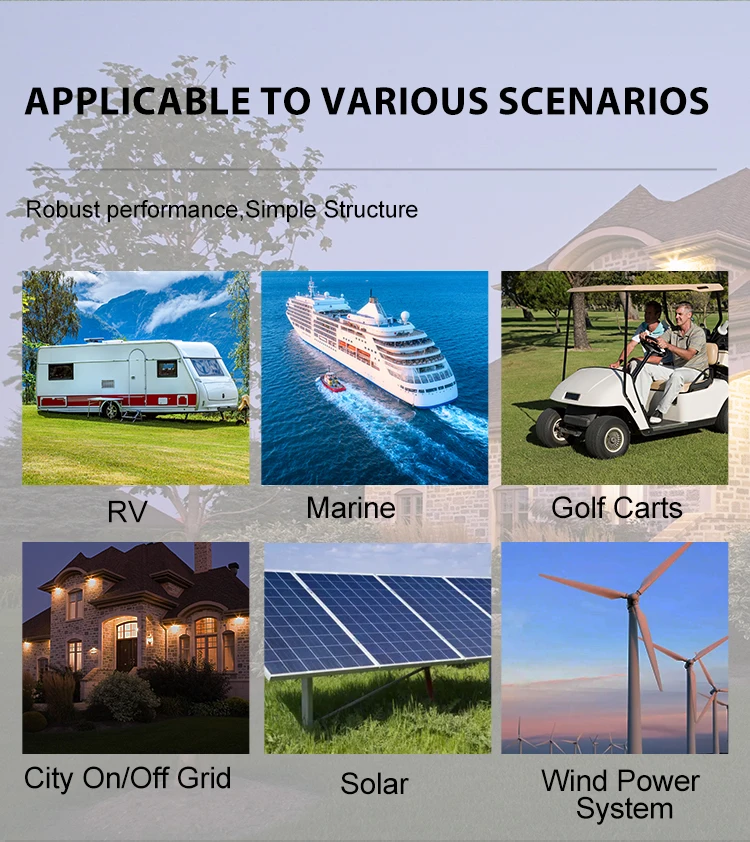 APPLICABLE TO VARIOUS SCENARIOS

Robust performance,Simple Structure

RV

Marine

Golf Carts

City On/Off Grid

Solar

Wind Power System